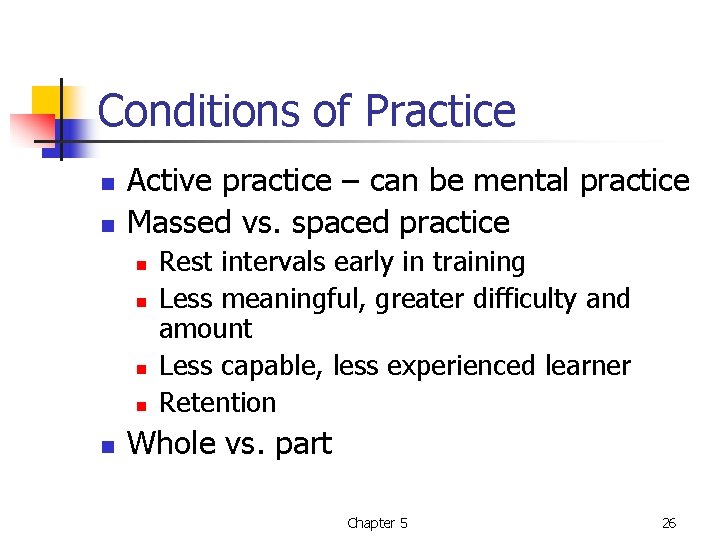 Conditions of Practice

- Active practice – can be mental practice
- Massed vs. spaced practice
  - Rest intervals early in training
  - Less meaningful, greater difficulty and amount
  - Less capable, less experienced learner
  - Retention
- Whole vs. part

Chapter 5

26